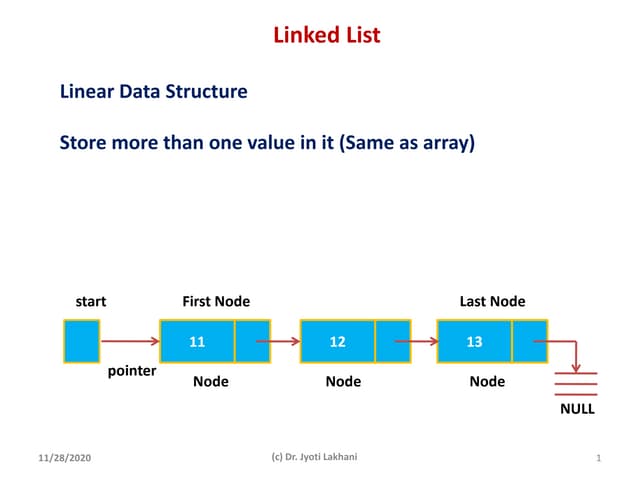 Linked List

Linear Data Structure

Store more than one value in it (Same as array)

start

First Node

Last Node

11

12

13

pointer

Node

Node

Node

NULL

11/28/2020

(c) Dr. Jyoti Lakhani

1